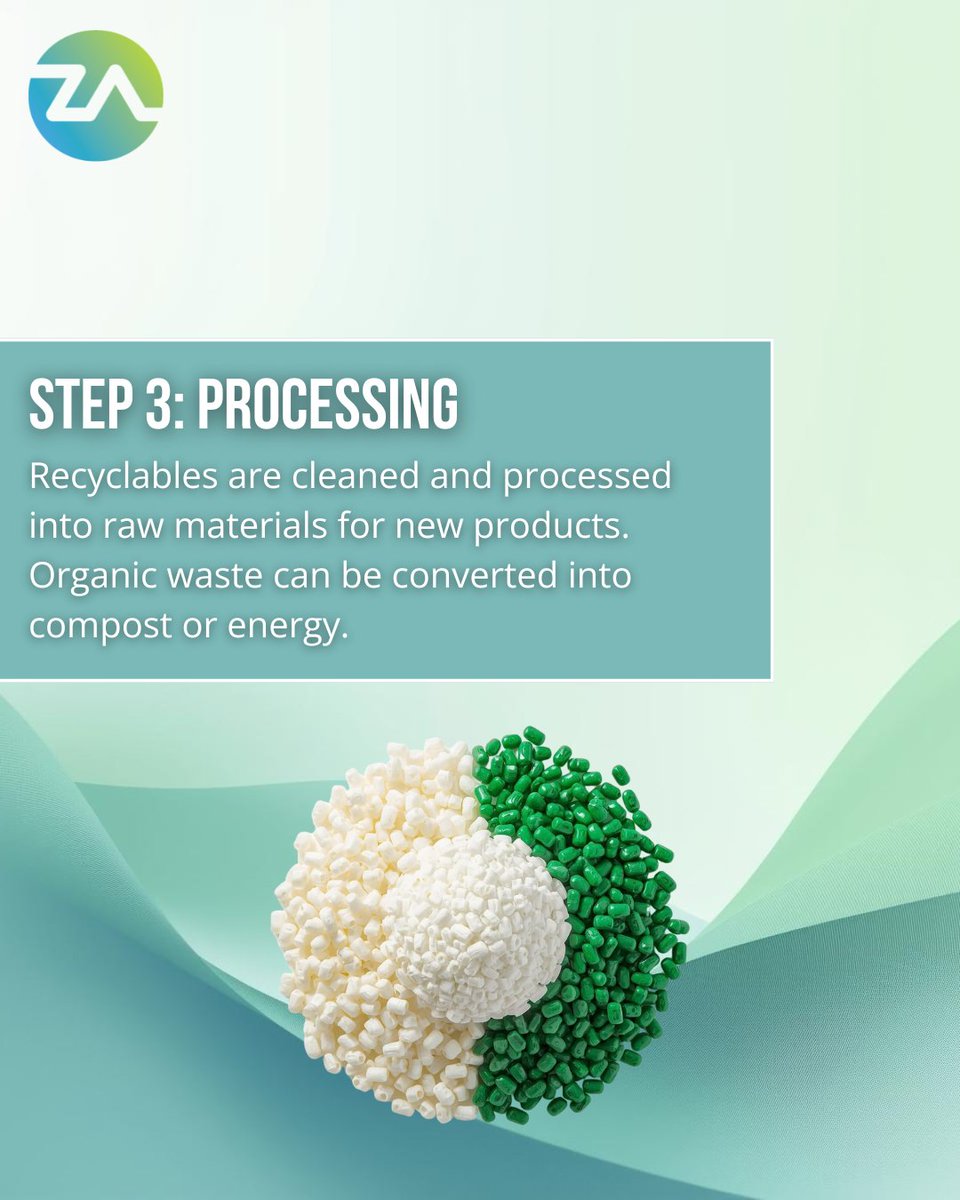 ZA

STEP 3: PROCESSING

Recyclables are cleaned and processed into raw materials for new products. Organic waste can be converted into compost or energy.